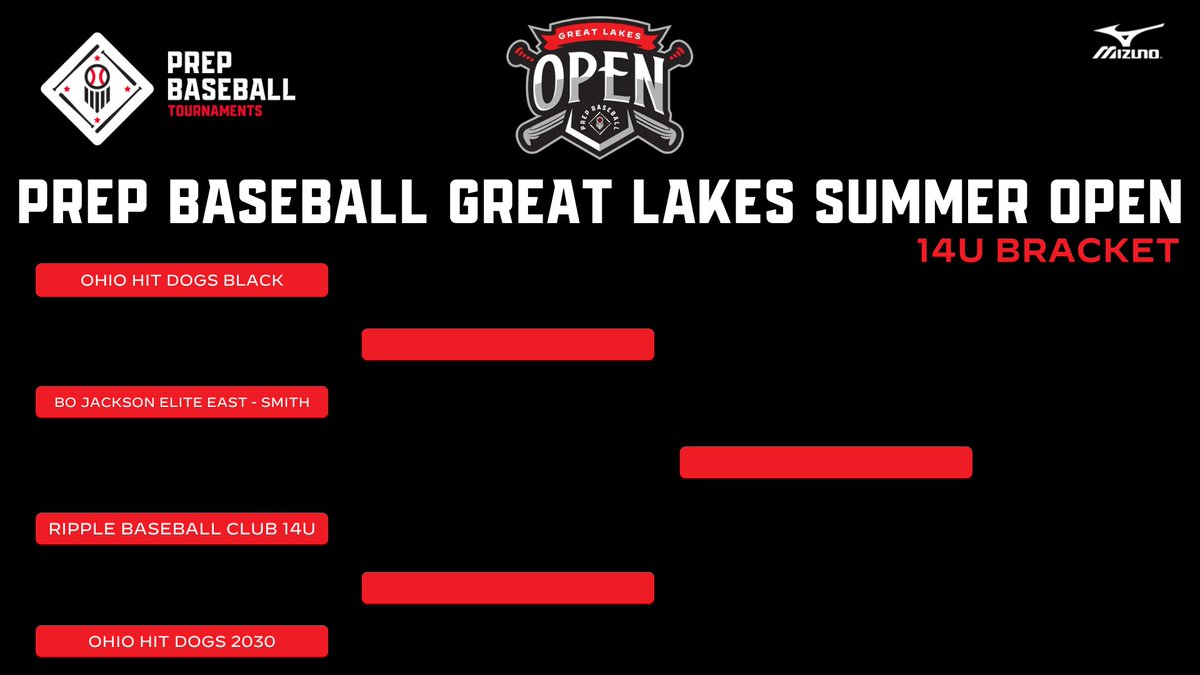 PREP BASEBALL TOURNAMENTS

GREAT LAKES OPEN PREP BASEBALL

MIZUNO

PREP BASEBALL GREAT LAKES SUMMER OPEN

14U BRACKET

OHIO HIT DOGS BLACK

BO JACKSON ELITE EAST - SMITH

RIPPLE BASEBALL CLUB 14U

OHIO HIT DOGS 2030